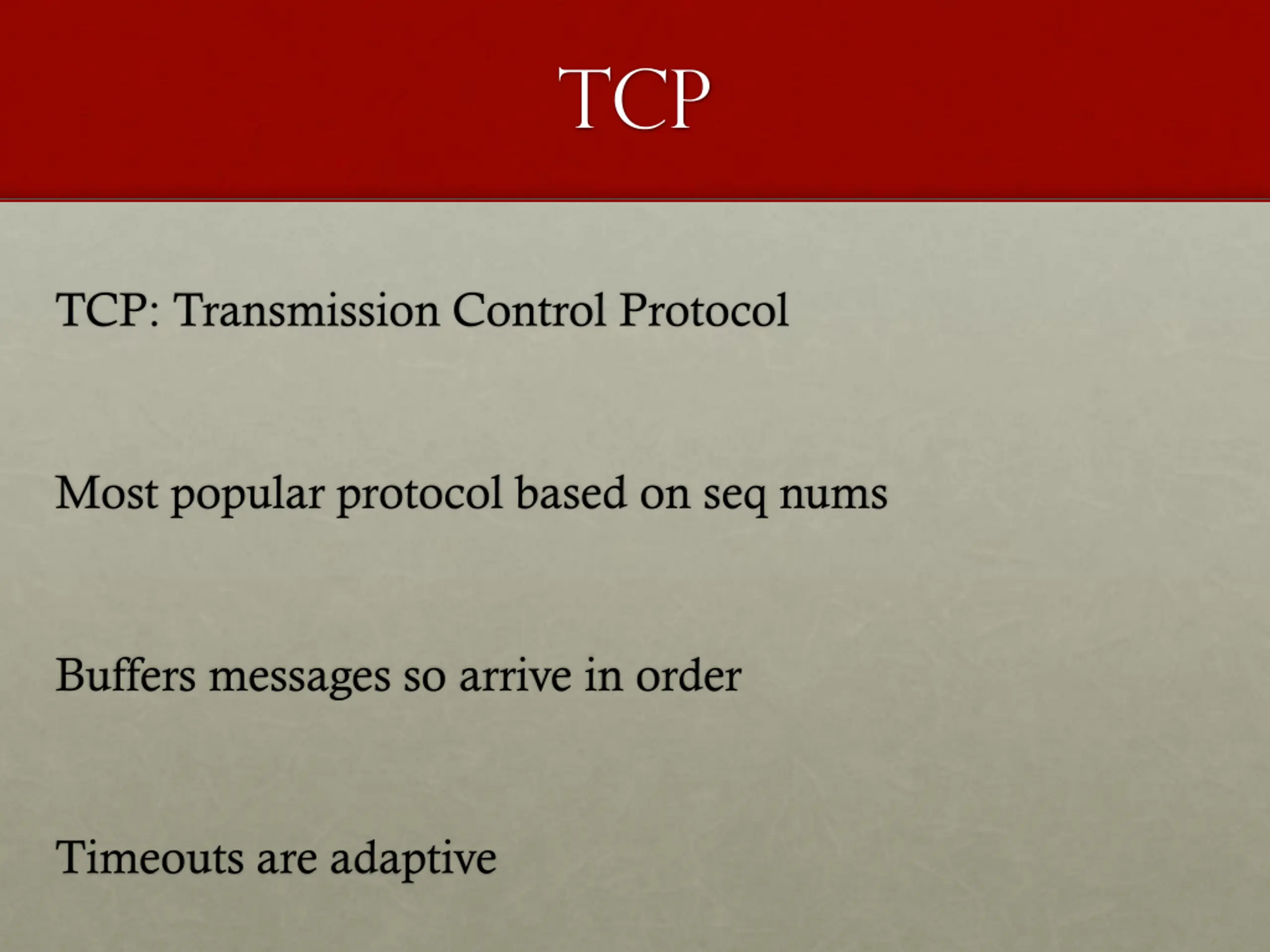 TCP

TCP: Transmission Control Protocol

Most popular protocol based on seq nums

Buffers messages so arrive in order

Timeouts are adaptive